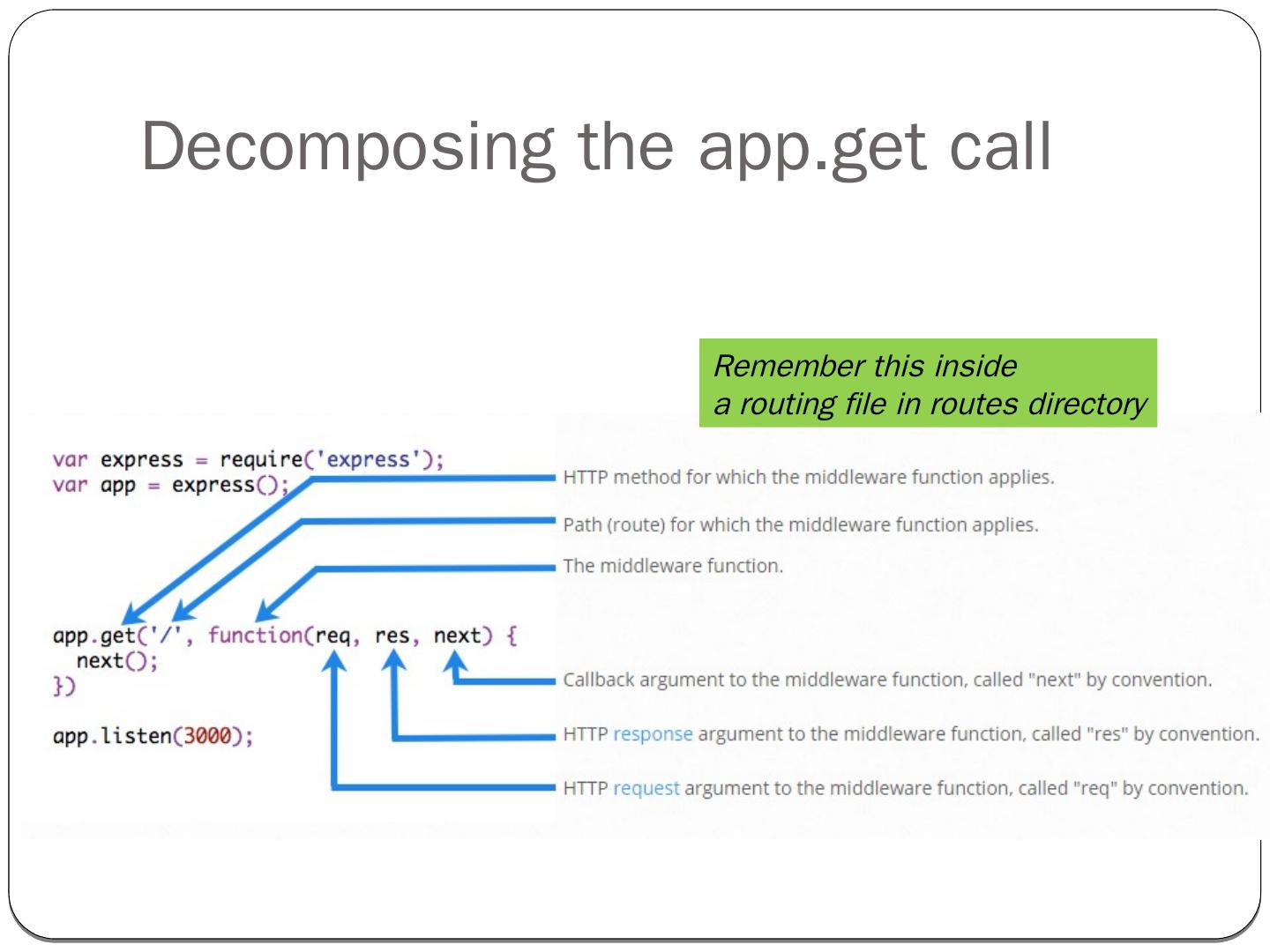 Decomposing the app.get call

Remember this inside
a routing file in routes directory

var express = require('express');
var app = express();

app.get('/', function(req, res, next) {
  next();
})

app.listen(3000);

HTTP method for which the middleware function applies.

Path (route) for which the middleware function applies.

The middleware function.

Callback argument to the middleware function, called "next" by convention.

HTTP response argument to the middleware function, called "res" by convention.

HTTP request argument to the middleware function, called "req" by convention.